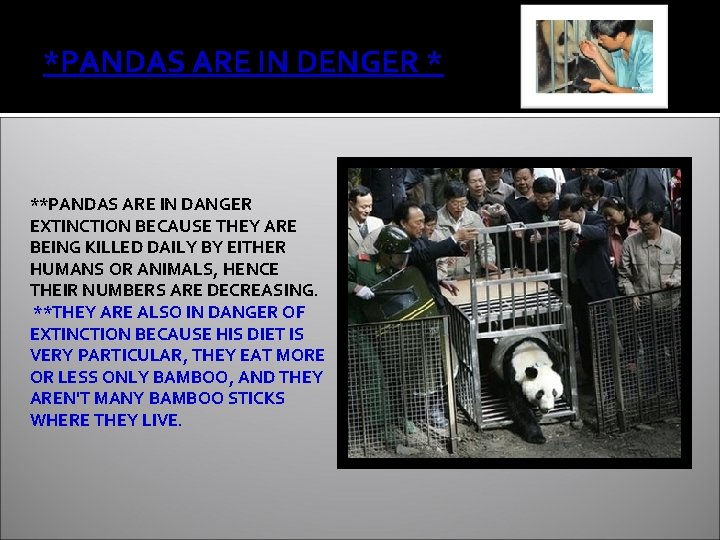 *PANDAS ARE IN DENGER *

**PANDAS ARE IN DANGER EXTINCTION BECAUSE THEY ARE BEING KILLED DAILY BY EITHER HUMANS OR ANIMALS, HENCE THEIR NUMBERS ARE DECREASING.

**THEY ARE ALSO IN DANGER OF EXTINCTION BECAUSE HIS DIET IS VERY PARTICULAR, THEY EAT MORE OR LESS ONLY BAMBOO, AND THEY AREN'T MANY BAMBOO STICKS WHERE THEY LIVE.